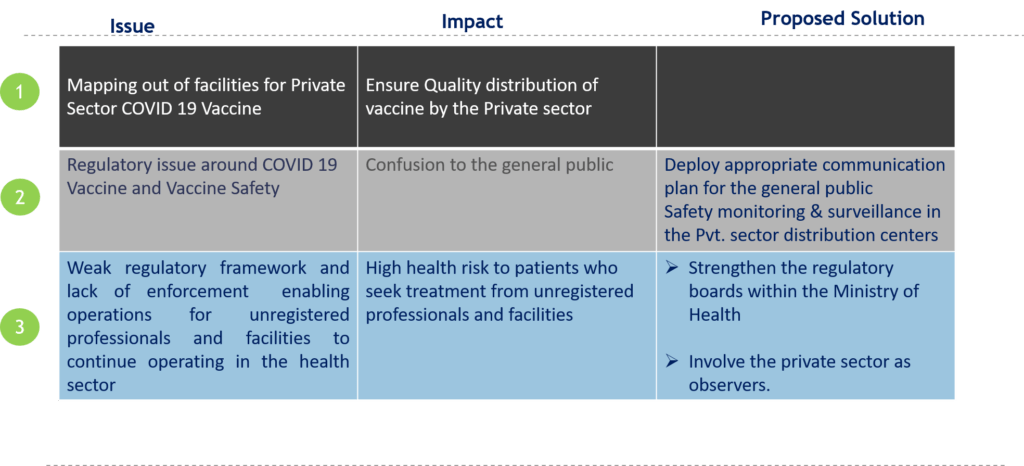 | | Issue | Impact | Proposed Solution |
|---|---|---|---|
| 1 | Mapping out of facilities for Private Sector COVID 19 Vaccine | Ensure Quality distribution of vaccine by the Private sector | |
| 2 | Regulatory issue around COVID 19 Vaccine and Vaccine Safety | Confusion to the general public | Deploy appropriate communication plan for the general public Safety monitoring & surveillance in the Pvt. sector distribution centers |
| 3 | Weak regulatory framework and lack of enforcement enabling operations for unregistered professionals and facilities to continue operating in the health sector | High health risk to patients who seek treatment from unregistered professionals and facilities | ➢ Strengthen the regulatory boards within the Ministry of Health ➢ Involve the private sector as observers. |